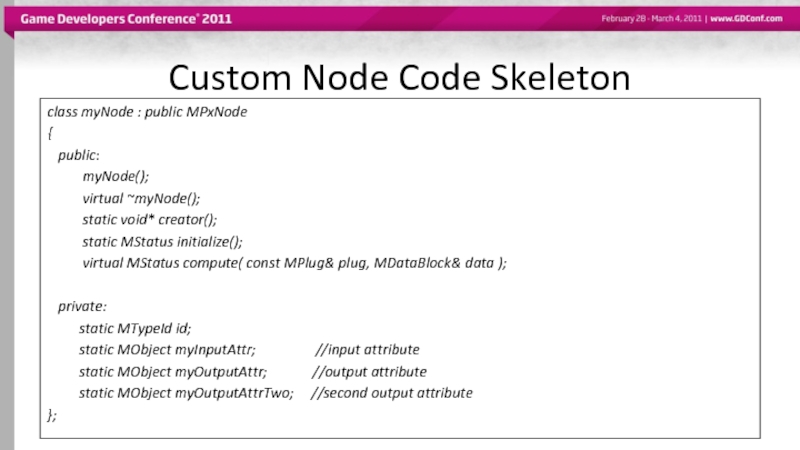 Game Developers Conference® 2011

February 28 - March 4, 2011 | www.GDConf.com

Custom Node Code Skeleton

class myNode : public MPxNode
{
public:
myNode();
virtual ~myNode();
static void* creator();
static MStatus initialize();
virtual MStatus compute( const MPlug& plug, MDataBlock& data );

private:
static MTypeId id;
static MObject myInputAttr; //input attribute
static MObject myOutputAttr; //output attribute
static MObject myOutputAttrTwo; //second output attribute
};